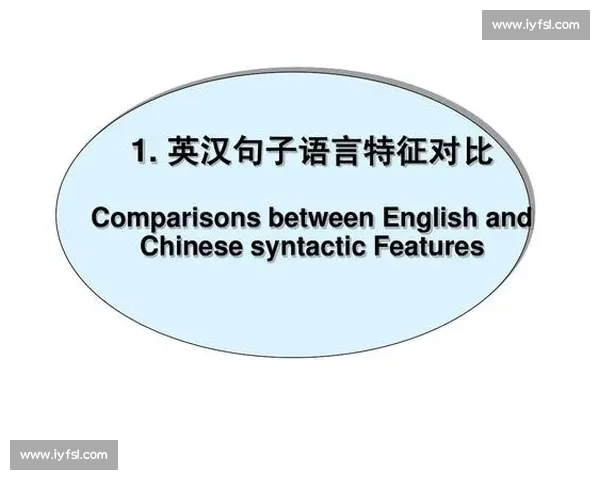 www.iyfsl.com

1. 英汉句子语言特征对比

Comparisons between English and Chinese syntactic Features

www.iyfsl.com